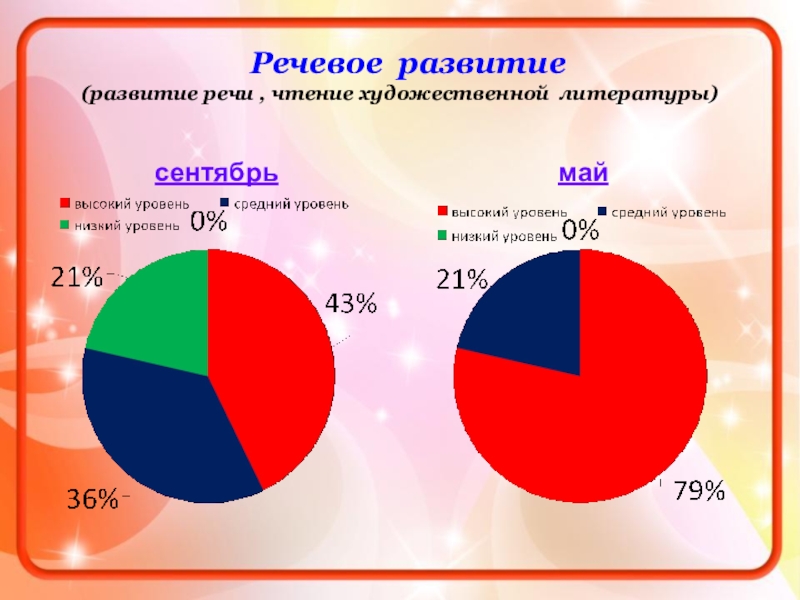 Речевое развитие
(развитие речи , чтение художественной литературы)

сентябрь

высокий уровень
средний уровень
низкий уровень

0%
21%
43%
36%

май

высокий уровень
средний уровень
низкий уровень

0%
21%
79%